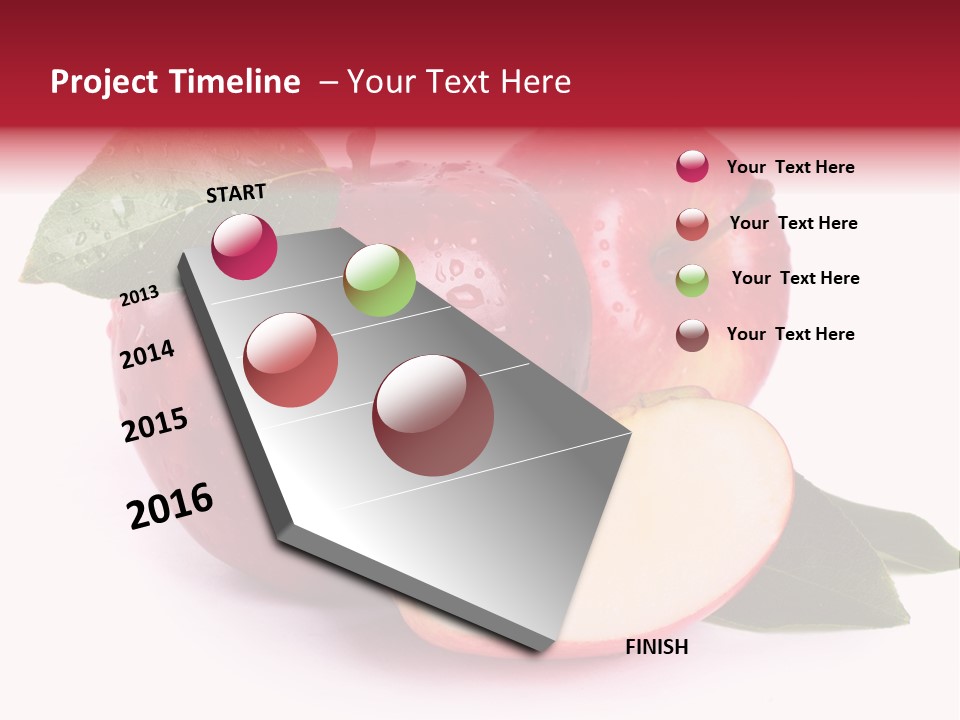 Project Timeline – Your Text Here

START

2013

2014

2015

2016

FINISH

Your Text Here

Your Text Here

Your Text Here

Your Text Here